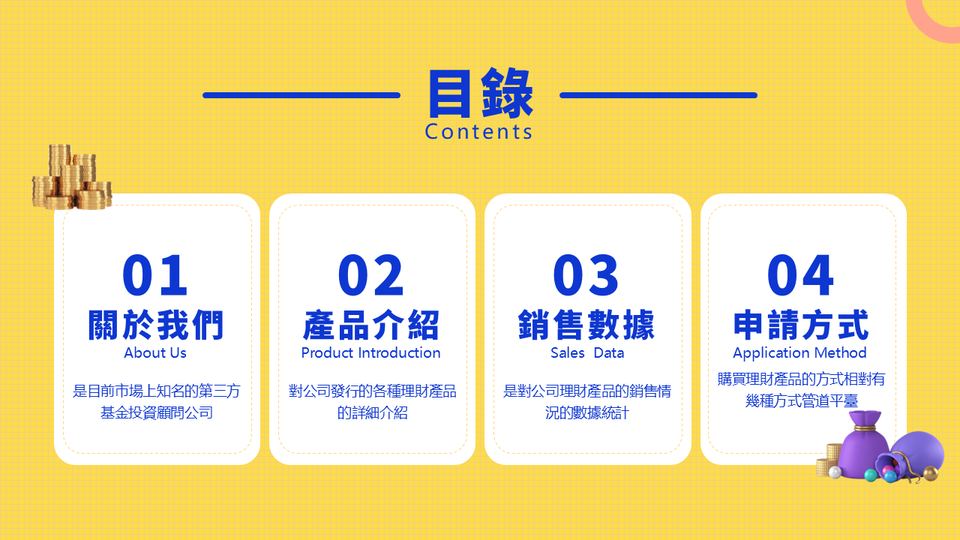 目錄
Contents

01
關於我們
About Us
是目前市場上知名的第三方基金投資顧問公司

02
產品介紹
Product Introduction
對公司發行的各種理財產品的詳細介紹

03
銷售數據
Sales Data
是對公司理財產品的銷售情況的數據統計

04
申請方式
Application Method
購買理財產品的方式相對有幾種方式管道平臺